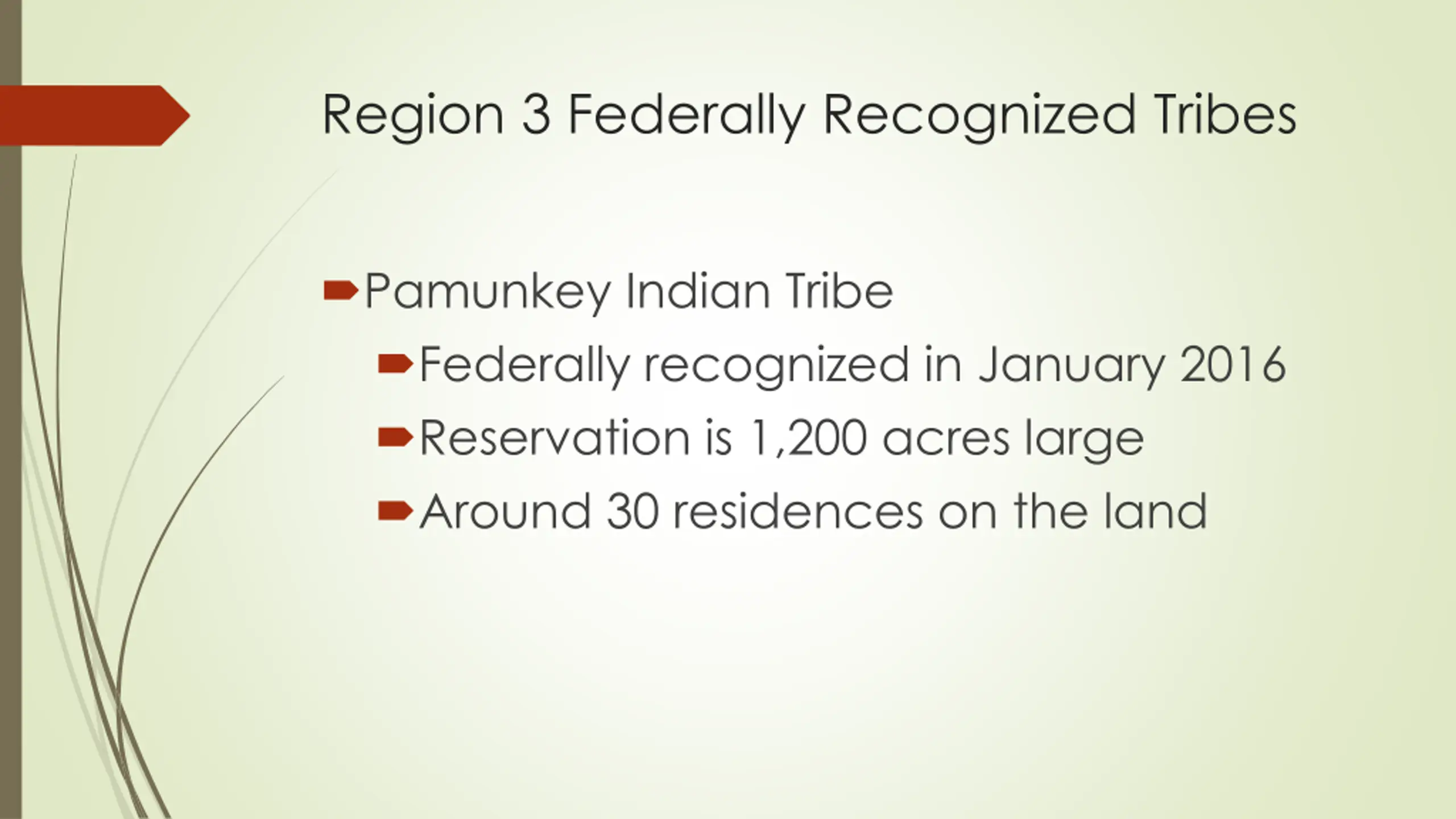 Region 3 Federally Recognized Tribes

Pamunkey Indian Tribe

Federally recognized in January 2016

Reservation is 1,200 acres large

Around 30 residences on the land